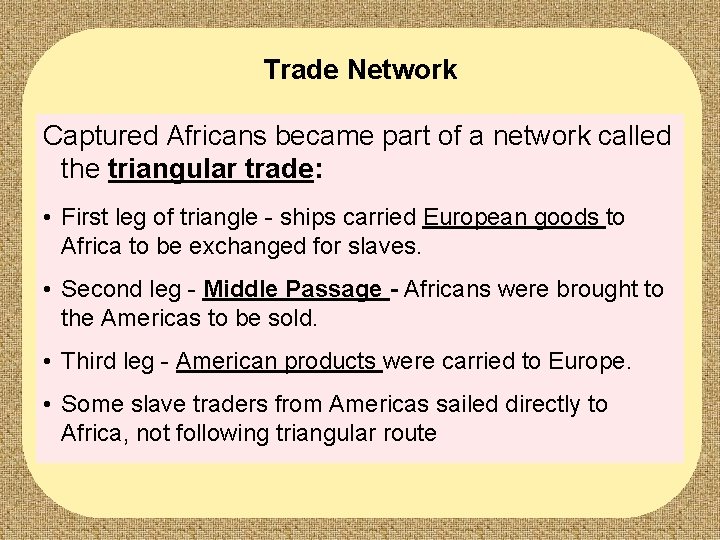 Trade Network

Captured Africans became part of a network called the triangular trade:

• First leg of triangle - ships carried European goods to Africa to be exchanged for slaves.

• Second leg - Middle Passage - Africans were brought to the Americas to be sold.

• Third leg - American products were carried to Europe.

• Some slave traders from Americas sailed directly to Africa, not following triangular route